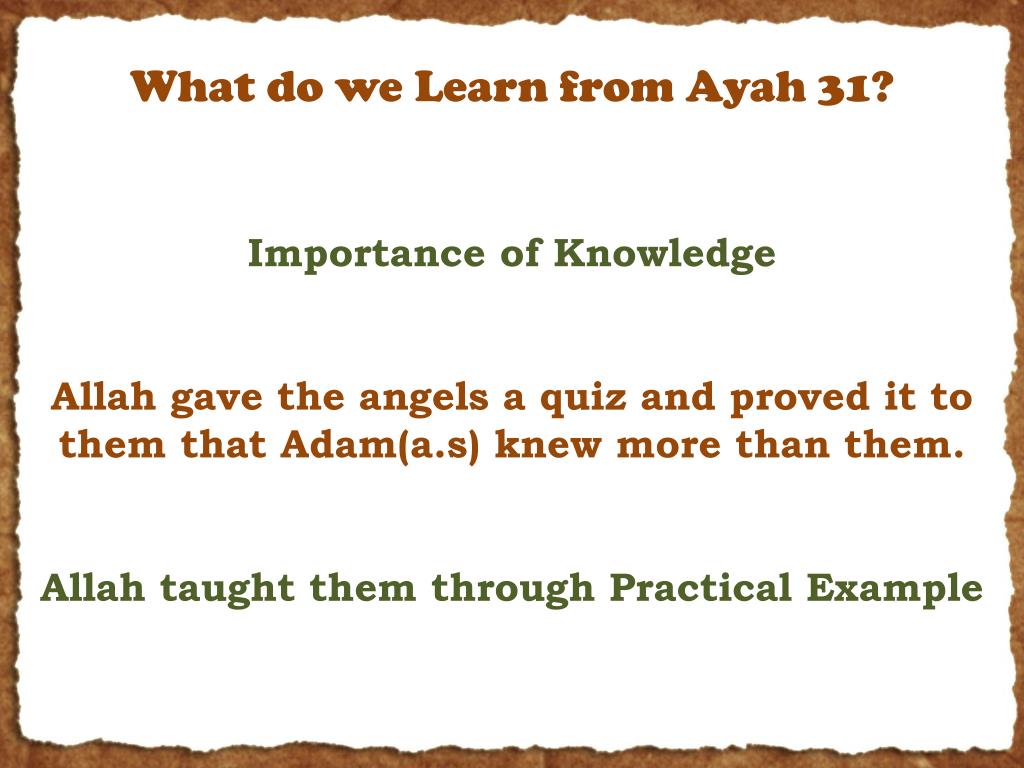 What do we Learn from Ayah 31?

Importance of Knowledge

Allah gave the angels a quiz and proved it to them that Adam(a.s) knew more than them.

Allah taught them through Practical Example